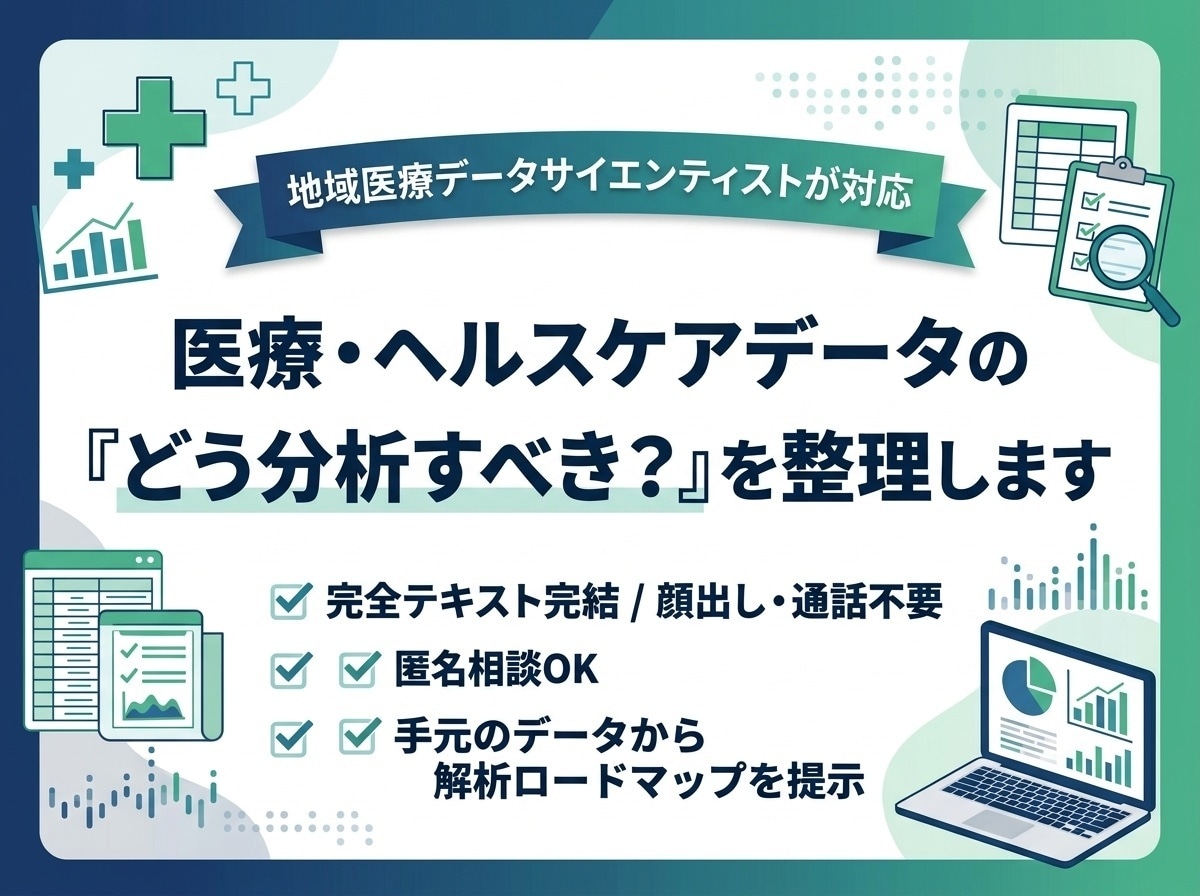 地域医療データサイエンティストが対応

医療・ヘルスケアデータの
『どう分析すべき？』を整理します

☑ 完全テキスト完結 / 顔出し・通話不要
☑ ☑ 匿名相談OK
☑ ☑ 手元のデータから
解析ロードマップを提示